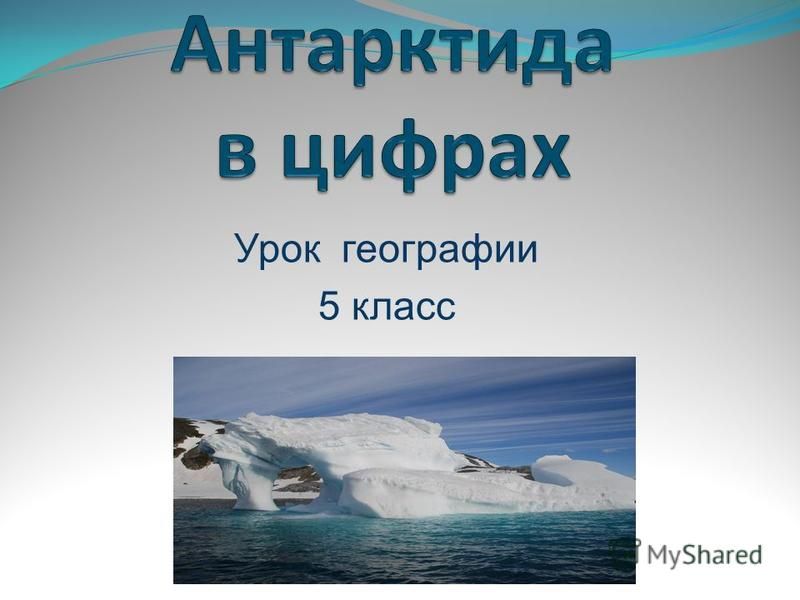 Антарктида в цифрах

Урок географии
5 класс

MyShared